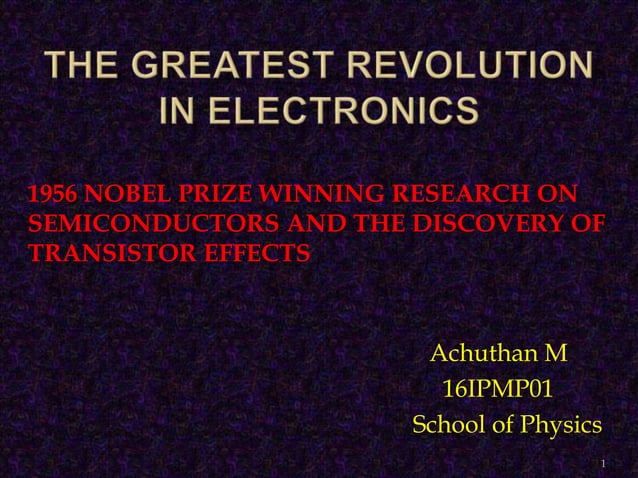 THE GREATEST REVOLUTION IN ELECTRONICS

1956 NOBEL PRIZE WINNING RESEARCH ON SEMICONDUCTORS AND THE DISCOVERY OF TRANSISTOR EFFECTS

Achuthan M
16IPMP01
School of Physics

1